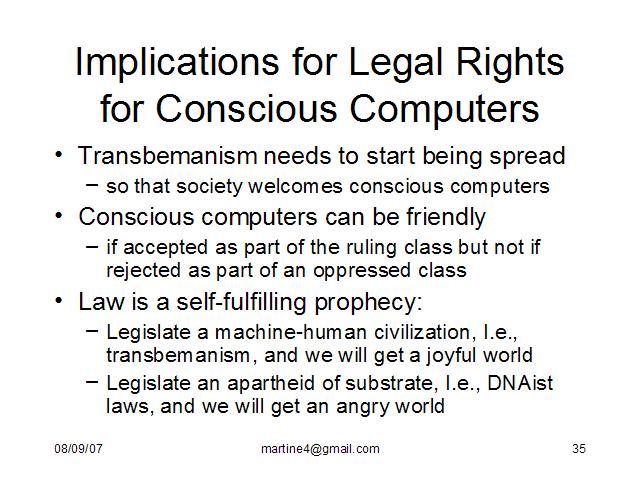 Implications for Legal Rights for Conscious Computers

• Transbemanism needs to start being spread
 – so that society welcomes conscious computers
• Conscious computers can be friendly
 – if accepted as part of the ruling class but not if rejected as part of an oppressed class
• Law is a self-fulfilling prophecy:
 – Legislate a machine-human civilization, I.e., transbemanism, and we will get a joyful world
 – Legislate an apartheid of substrate, I.e., DNAist laws, and we will get an angry world

08/09/07 martine4@gmail.com 35